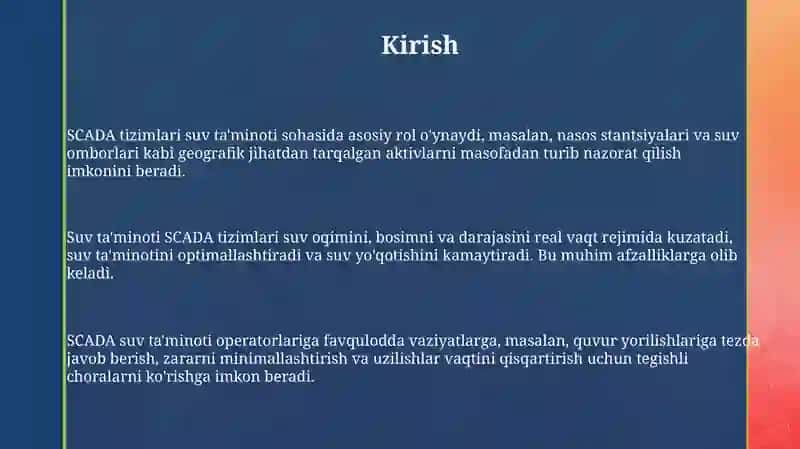 Kirish

SCADA tizimlari suv ta'minoti sohasida asosiy rol o'ynaydi, masalan, nasos stantsiyalari va suv omborlari kabi geografik jihatdan tarqalgan aktivlarni masofadan turib nazorat qilish imkonini beradi.

Suv ta'minoti SCADA tizimlari suv oqimini, bosimni va darajasini real vaqt rejimida kuzatadi, suv ta'minotini optimallashtiradi va suv yo'qotishini kamaytiradi. Bu muhim afzalliklarga olib keladi.

SCADA suv ta'minoti operatorlariga favqulodda vaziyatlarga, masalan, quvur yorilishlariga tezda javob berish, zararni minimallashtirish va uzilishlar vaqtini qisqartirish uchun tegishli choralarni ko'rishga imkon beradi.